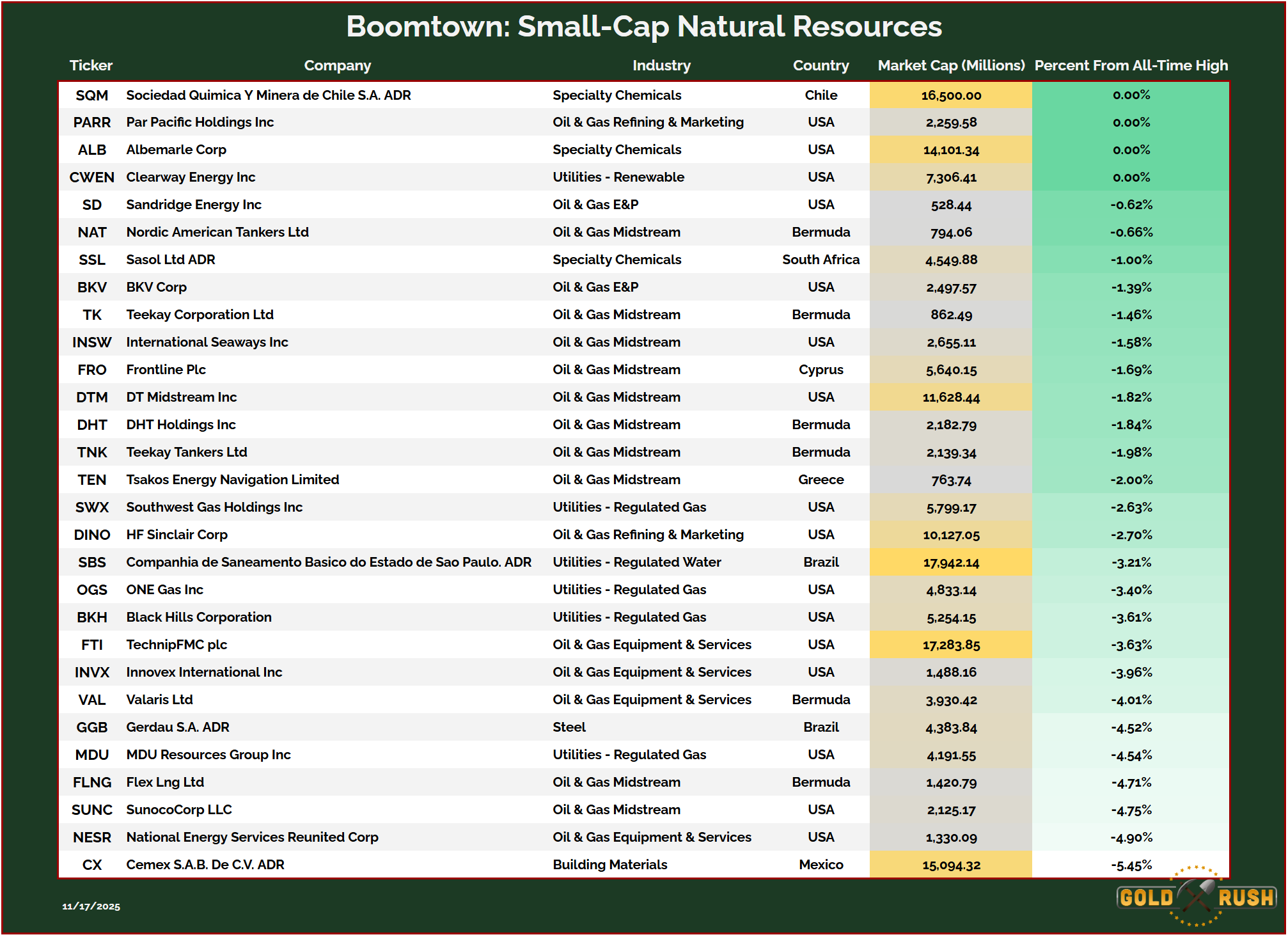 Boomtown: Small-Cap Natural Resources

| Ticker | Company | Industry | Country | Market Cap (Millions) | Percent From All-Time High |
|---|---|---|---|---|---|
| SQM | Sociedad Quimica Y Minera de Chile S.A. ADR | Specialty Chemicals | Chile | 16,500.00 | 0.00% |
| PARR | Par Pacific Holdings Inc | Oil & Gas Refining & Marketing | USA | 2,259.58 | 0.00% |
| ALB | Albemarle Corp | Specialty Chemicals | USA | 14,101.34 | 0.00% |
| CWEN | Clearway Energy Inc | Utilities - Renewable | USA | 7,306.41 | 0.00% |
| SD | Sandridge Energy Inc | Oil & Gas E&P | USA | 528.44 | -0.62% |
| NAT | Nordic American Tankers Ltd | Oil & Gas Midstream | Bermuda | 794.06 | -0.66% |
| SSL | Sasol Ltd ADR | Specialty Chemicals | South Africa | 4,549.88 | -1.00% |
| BKV | BKV Corp | Oil & Gas E&P | USA | 2,497.57 | -1.39% |
| TK | Teekay Corporation Ltd | Oil & Gas Midstream | Bermuda | 862.49 | -1.46% |
| INSW | International Seaways Inc | Oil & Gas Midstream | USA | 2,655.11 | -1.58% |
| FRO | Frontline Plc | Oil & Gas Midstream | Cyprus | 5,640.15 | -1.69% |
| DTM | DT Midstream Inc | Oil & Gas Midstream | USA | 11,628.44 | -1.82% |
| DHT | DHT Holdings Inc | Oil & Gas Midstream | Bermuda | 2,182.79 | -1.84% |
| TNK | Teekay Tankers Ltd | Oil & Gas Midstream | Bermuda | 2,139.34 | -1.98% |
| TEN | Tsakos Energy Navigation Limited | Oil & Gas Midstream | Greece | 763.74 | -2.00% |
| SWX | Southwest Gas Holdings Inc | Utilities - Regulated Gas | USA | 5,799.17 | -2.63% |
| DINO | HF Sinclair Corp | Oil & Gas Refining & Marketing | USA | 10,127.05 | -2.70% |
| SBS | Companhia de Saneamento Basico do Estado de Sao Paulo. ADR | Utilities - Regulated Water | Brazil | 17,942.14 | -3.21% |
| OGS | ONE Gas Inc | Utilities - Regulated Gas | USA | 4,833.14 | -3.40% |
| BKH | Black Hills Corporation | Utilities - Regulated Gas | USA | 5,254.15 | -3.61% |
| FTI | TechnipFMC plc | Oil & Gas Equipment & Services | USA | 17,283.85 | -3.63% |
| INVX | Innovex International Inc | Oil & Gas Equipment & Services | USA | 1,488.16 | -3.96% |
| VAL | Valaris Ltd | Oil & Gas Equipment & Services | Bermuda | 3,930.42 | -4.01% |
| GGB | Gerdau S.A. ADR | Steel | Brazil | 4,383.84 | -4.52% |
| MDU | MDU Resources Group Inc | Utilities - Regulated Gas | USA | 4,191.55 | -4.54% |
| FLNG | Flex Lng Ltd | Oil & Gas Midstream | Bermuda | 1,420.79 | -4.71% |
| SUNC | SunocoCorp LLC | Oil & Gas Midstream | USA | 2,125.17 | -4.75% |
| NESR | National Energy Services Reunited Corp | Oil & Gas Equipment & Services | USA | 1,330.09 | -4.90% |
| CX | Cemex S.A.B. De C.V. ADR | Building Materials | Mexico | 15,094.32 | -5.45% |

11/17/2025

GOLD RUSH